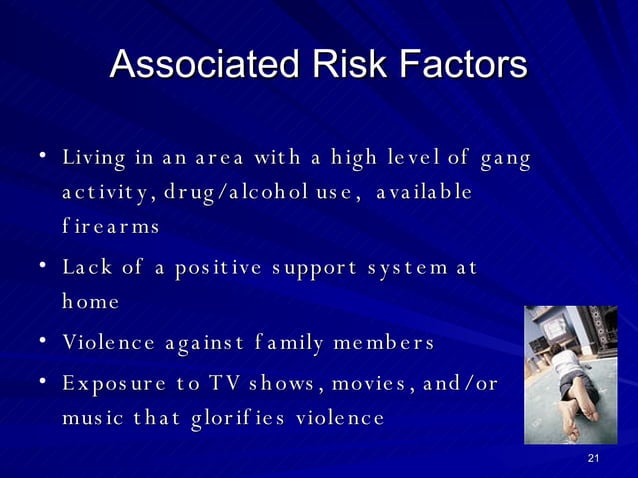 Associated Risk Factors

• Living in an area with a high level of gang activity, drug/alcohol use, available firearms
• Lack of a positive support system at home
• Violence against family members
• Exposure to TV shows, movies, and/or music that glorifies violence

21